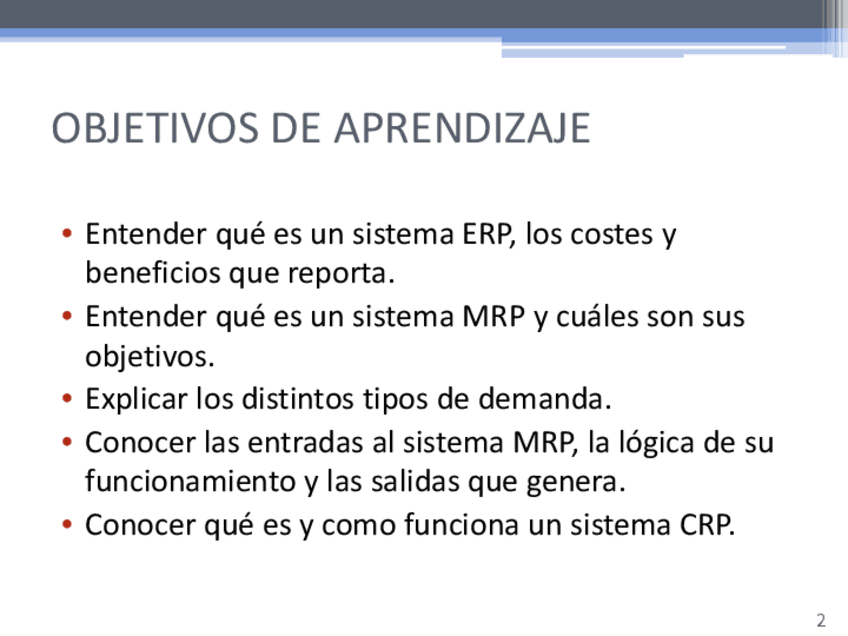 OBJETIVOS DE APRENDIZAJE

• Entender qué es un sistema ERP, los costes y beneficios que reporta.
• Entender qué es un sistema MRP y cuáles son sus objetivos.
• Explicar los distintos tipos de demanda.
• Conocer las entradas al sistema MRP, la lógica de su funcionamiento y las salidas que genera.
• Conocer qué es y como funciona un sistema CRP.

2